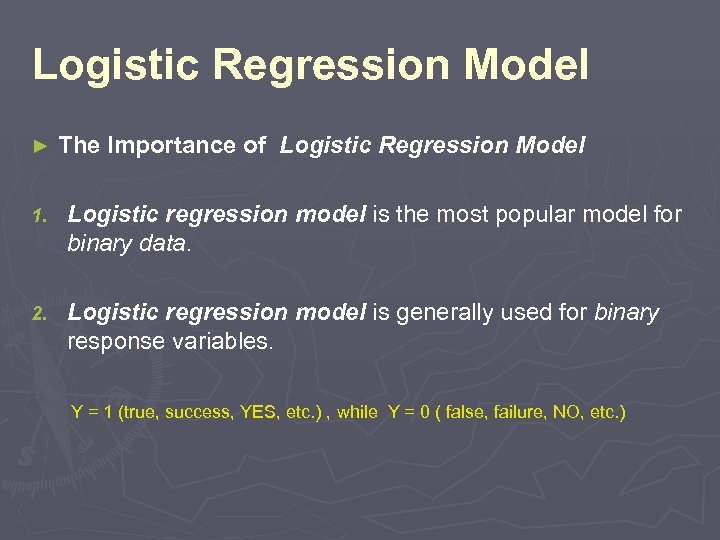 Logistic Regression Model

► The Importance of Logistic Regression Model

1. Logistic regression model is the most popular model for binary data.

2. Logistic regression model is generally used for binary response variables.

Y = 1 (true, success, YES, etc.) , while Y = 0 ( false, failure, NO, etc.)